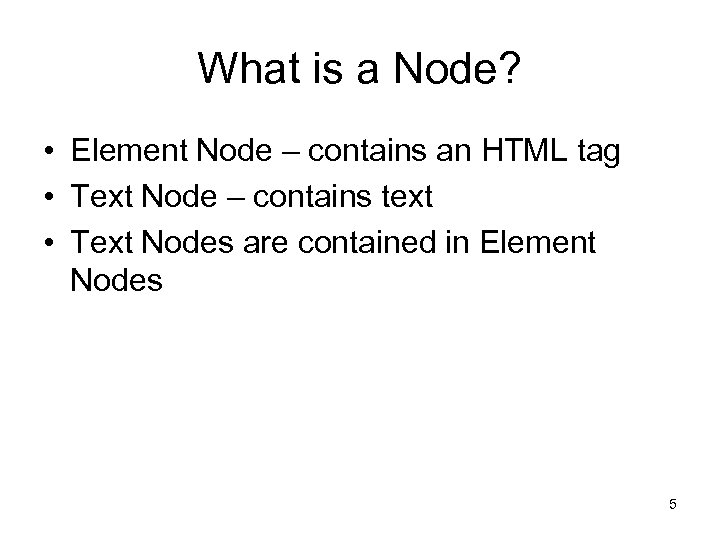 What is a Node?

• Element Node – contains an HTML tag
• Text Node – contains text
• Text Nodes are contained in Element Nodes

5